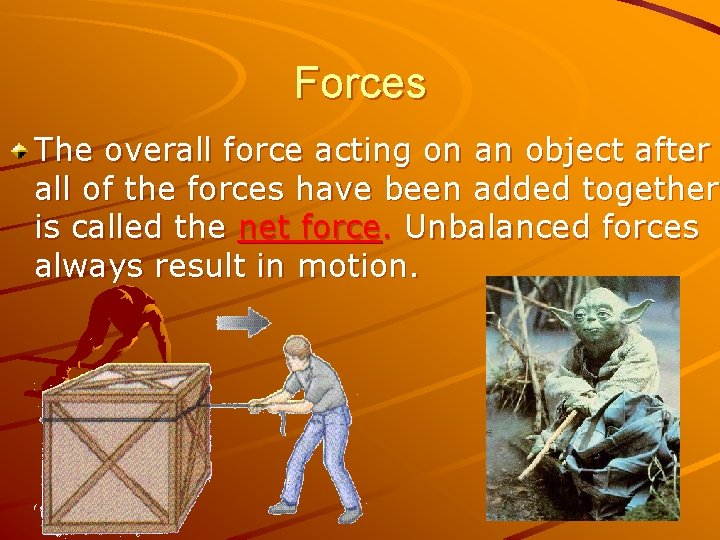 Forces

The overall force acting on an object after all of the forces have been added together is called the net force. Unbalanced forces always result in motion.